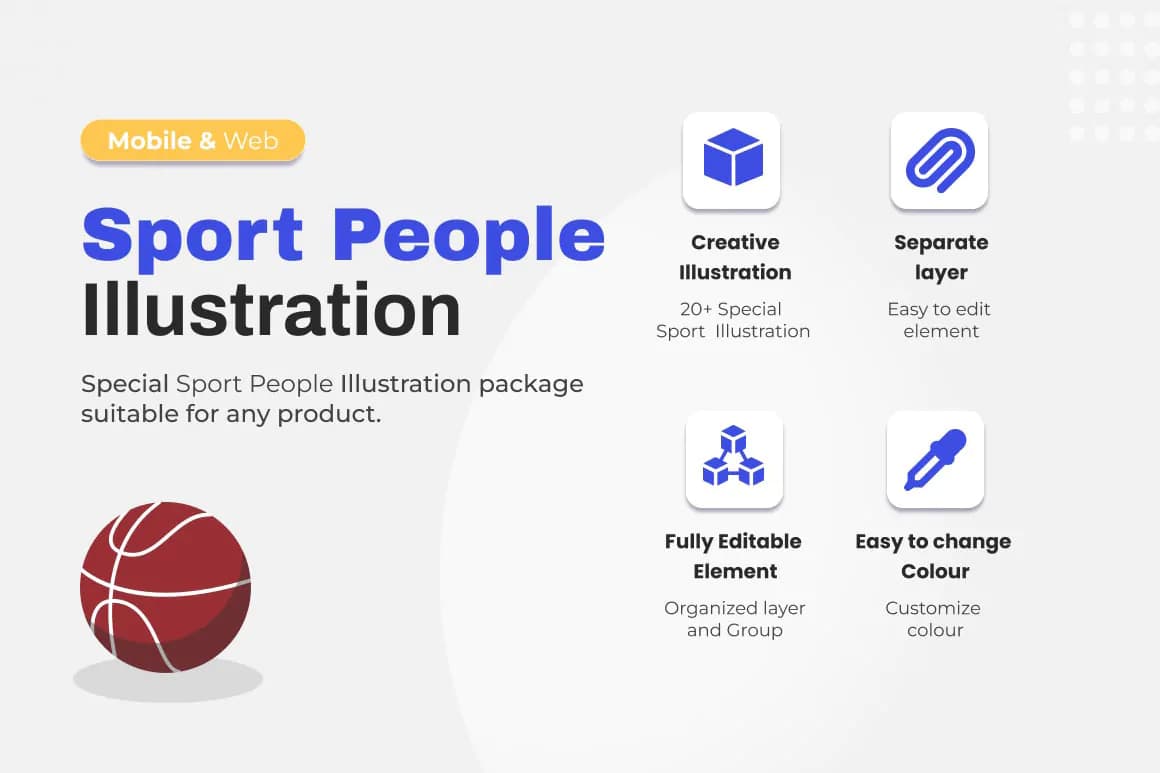 Mobile & Web

Sport People Illustration

Special Sport People Illustration package suitable for any product.

Creative Illustration

20+ Special Sport Illustration

Separate layer

Easy to edit element

Fully Editable Element

Organized layer and Group

Easy to change Colour

Customize colour